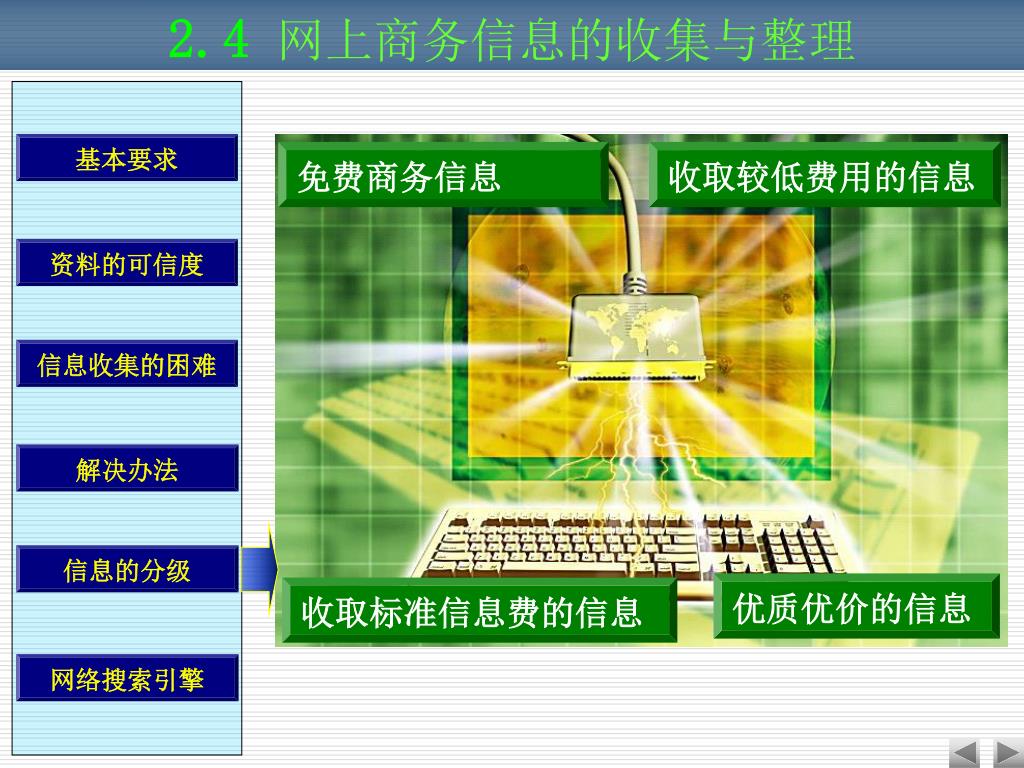 2.4 网上商务信息的收集与整理

基本要求

资料的可信度

信息收集的困难

解决办法

信息的分级

网络搜索引擎

免费商务信息

收取较低费用的信息

收取标准信息费的信息

优质优价的信息